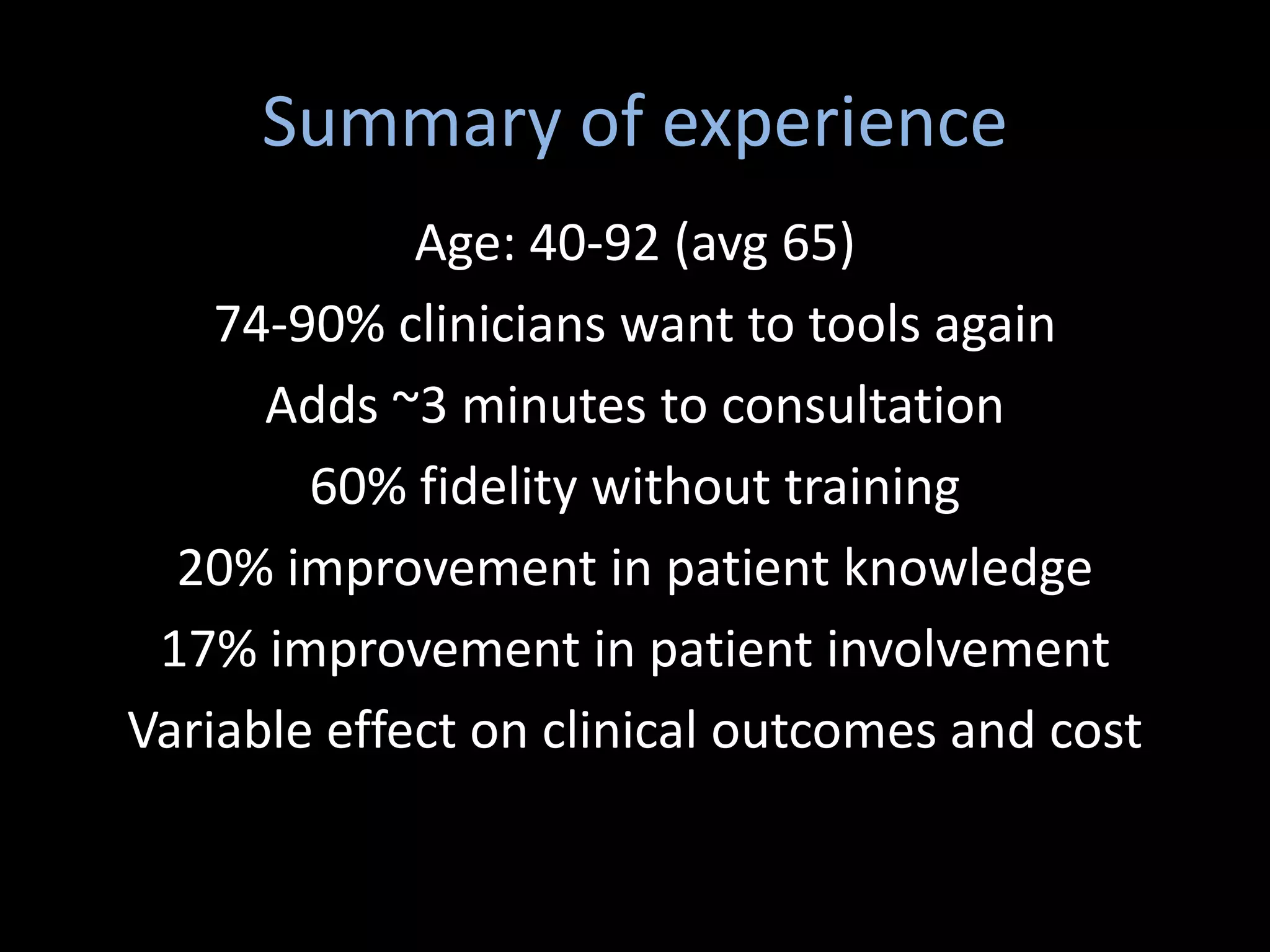 Summary of experience

Age: 40-92 (avg 65)

74-90% clinicians want to tools again

Adds ~3 minutes to consultation

60% fidelity without training

20% improvement in patient knowledge

17% improvement in patient involvement

Variable effect on clinical outcomes and cost